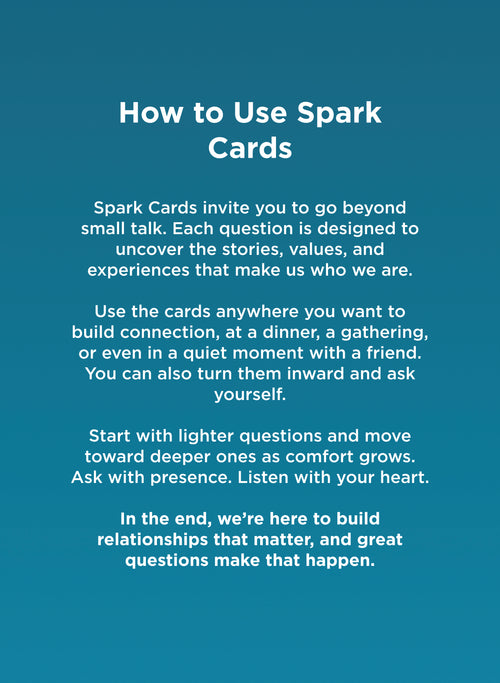 How to Use Spark Cards

Spark Cards invite you to go beyond small talk. Each question is designed to uncover the stories, values, and experiences that make us who we are.

Use the cards anywhere you want to build connection, at a dinner, a gathering, or even in a quiet moment with a friend. You can also turn them inward and ask yourself.

Start with lighter questions and move toward deeper ones as comfort grows. Ask with presence. Listen with your heart.

In the end, we're here to build relationships that matter, and great questions make that happen.